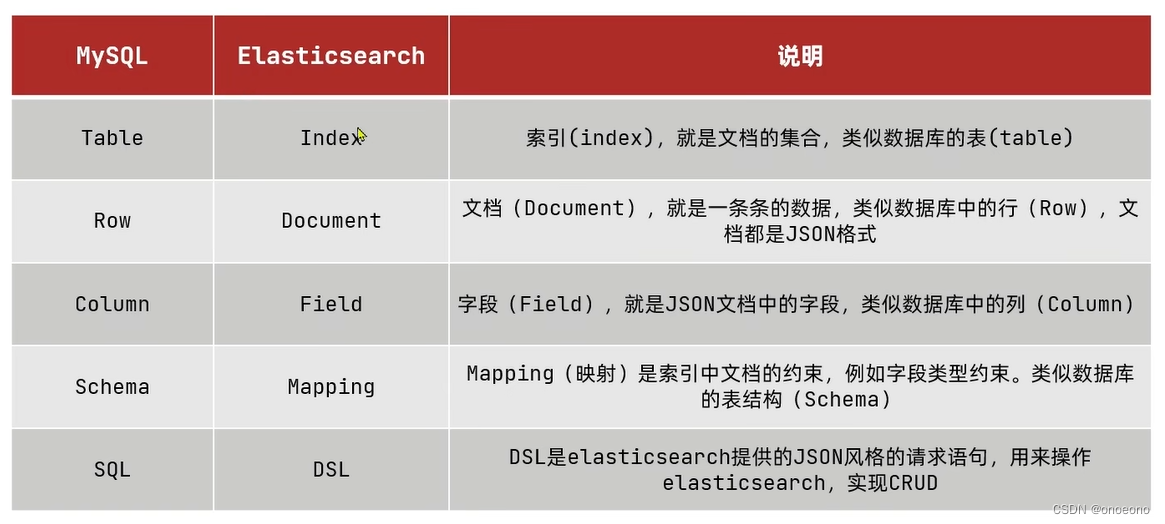 | MySQL | Elasticsearch | 说明 |
|---|---|---|
| Table | Index | 索引(index)，就是文档的集合，类似数据库的表(table) |
| Row | Document | 文档（Document），就是一条条的数据，类似数据库中的行（Row），文档都是JSON格式 |
| Column | Field | 字段（Field），就是JSON文档中的字段，类似数据库中的列（Column） |
| Schema | Mapping | Mapping（映射）是索引中文档的约束，例如字段类型约束。类似数据库的表结构（Schema） |
| SQL | DSL | DSL是elasticsearch提供的JSON风格的请求语句，用来操作elasticsearch，实现CRUD |

CSDN @onoeono